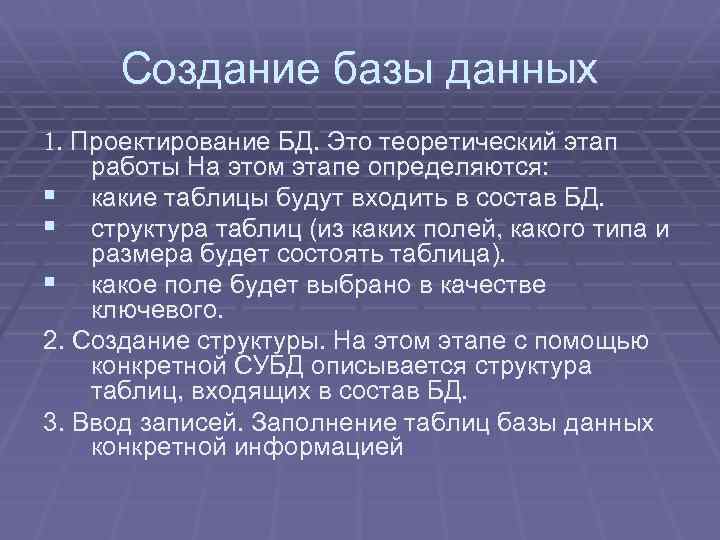 Создание базы данных

1. Проектирование БД. Это теоретический этап работы На этом этапе определяются:

▪ какие таблицы будут входить в состав БД.

▪ структура таблиц (из каких полей, какого типа и размера будет состоять таблица).

▪ какое поле будет выбрано в качестве ключевого.

2. Создание структуры. На этом этапе с помощью конкретной СУБД описывается структура таблиц, входящих в состав БД.

3. Ввод записей. Заполнение таблиц базы данных конкретной информацией